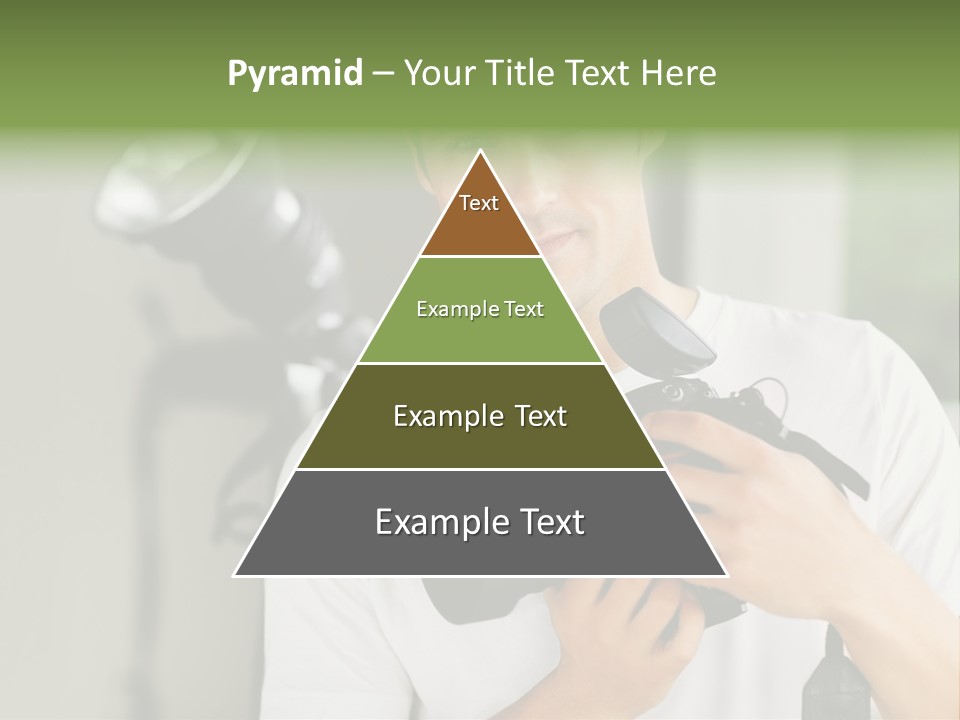 Pyramid – Your Title Text Here

Text

Example Text

Example Text

Example Text